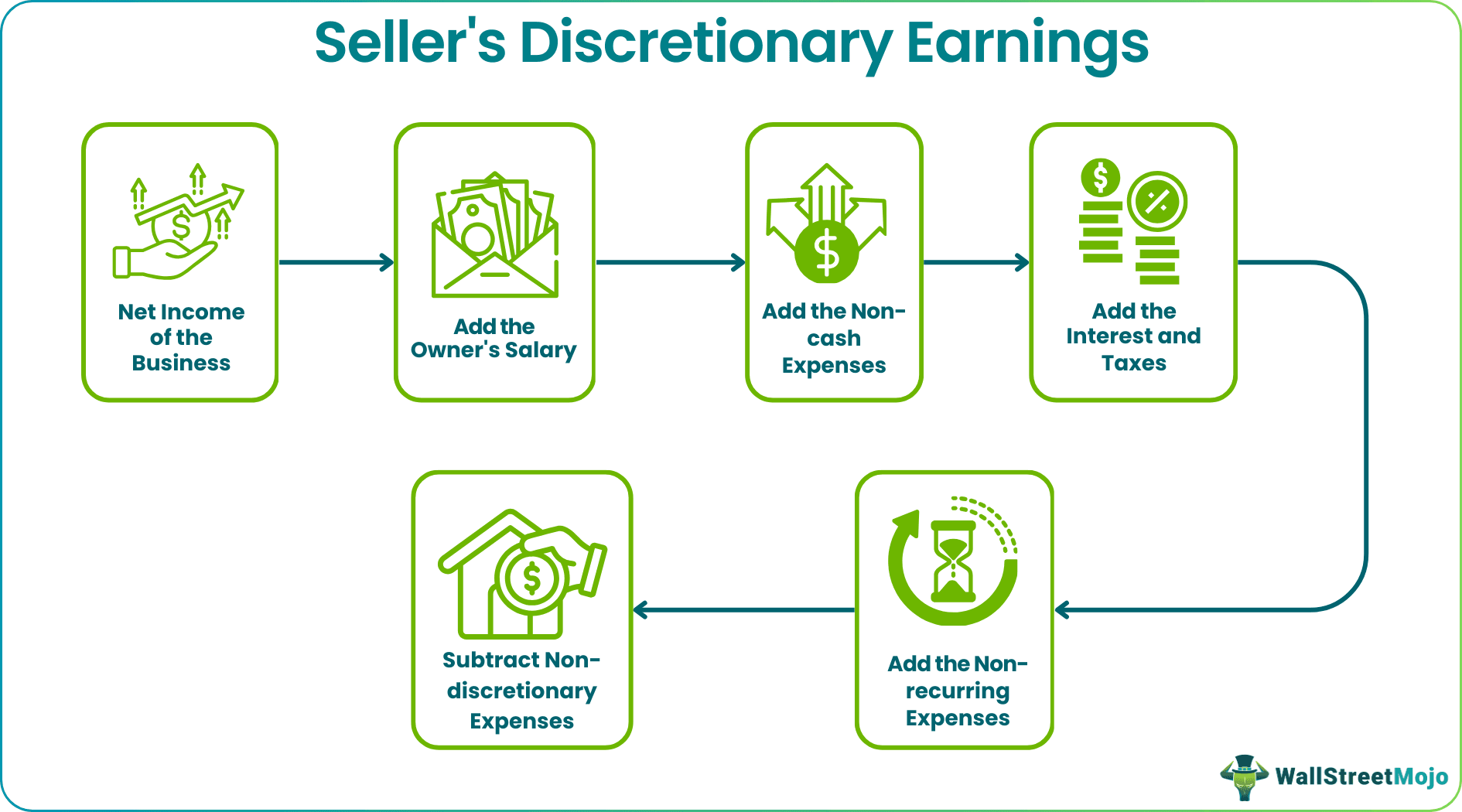 Seller's Discretionary Earnings

Net Income of the Business

Add the Owner's Salary

Add the Non-cash Expenses

Add the Interest and Taxes

Add the Non-recurring Expenses

Subtract Non-discretionary Expenses

WallStreetMojo